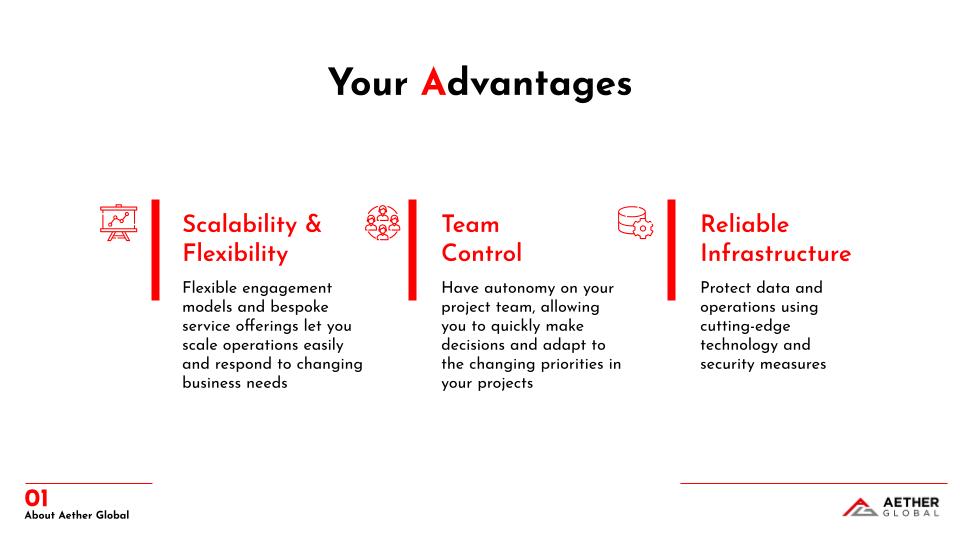 Your Advantages

Scalability & Flexibility

Flexible engagement models and bespoke service offerings let you scale operations easily and respond to changing business needs

Team Control

Have autonomy on your project team, allowing you to quickly make decisions and adapt to the changing priorities in your projects

Reliable Infrastructure

Protect data and operations using cutting-edge technology and security measures

01
About Aether Global

AETHER GLOBAL